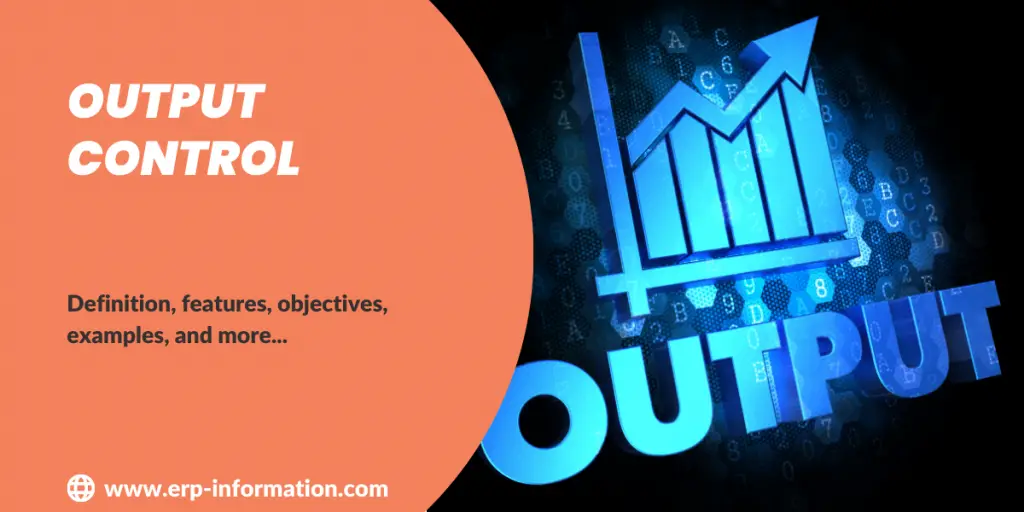 OUTPUT CONTROL

Definition, features, objectives, examples, and more...

www.erp-information.com

OUTPUT